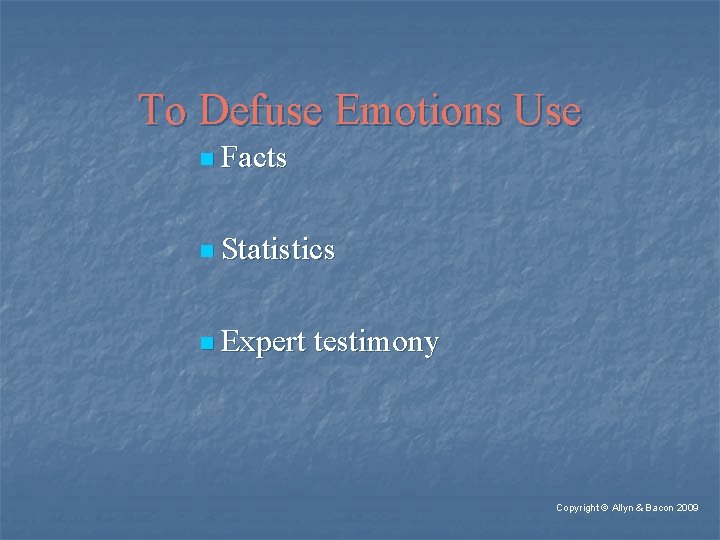 To Defuse Emotions Use

- Facts

- Statistics

- Expert testimony

Copyright © Allyn & Bacon 2009